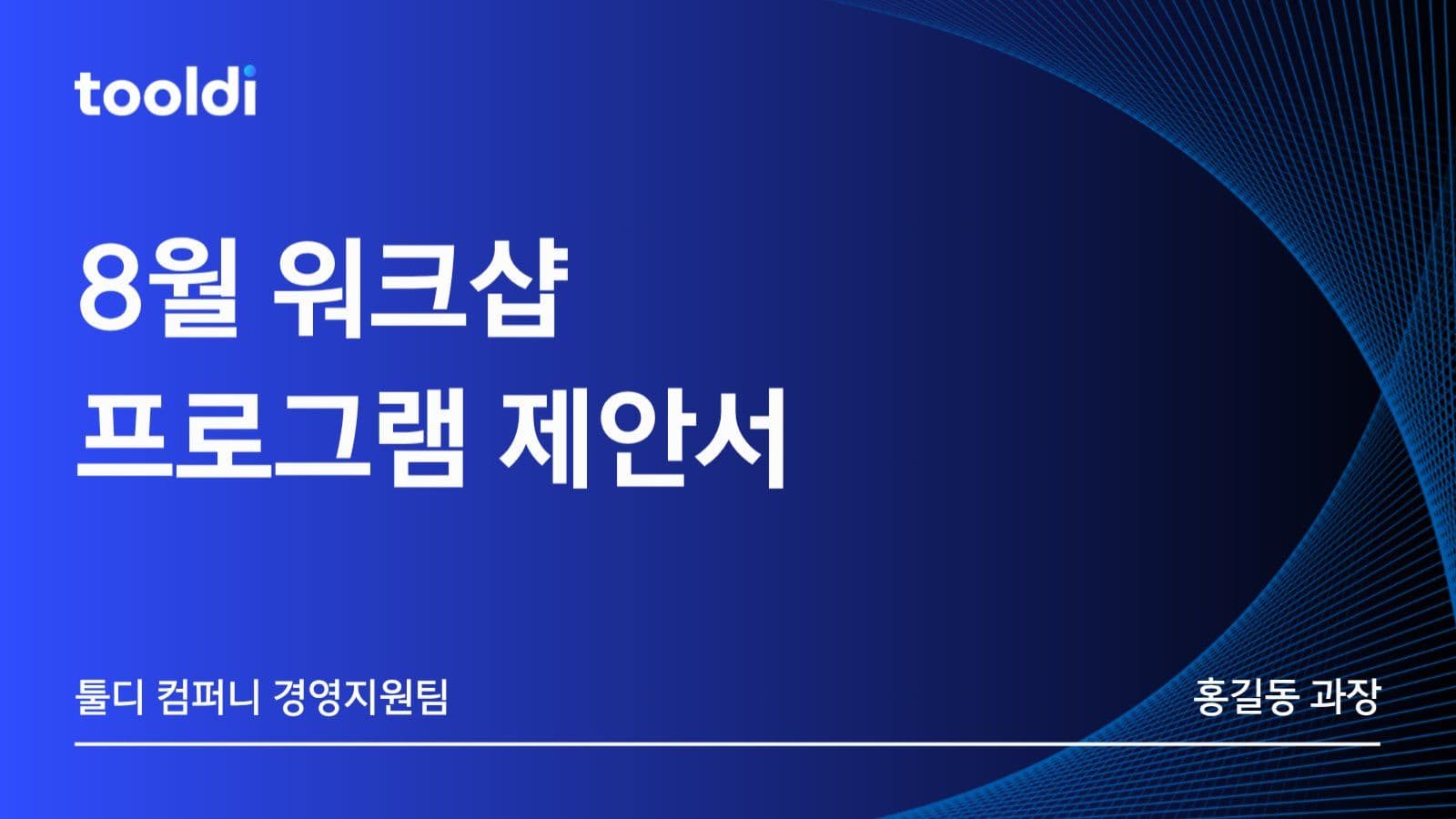 tooldi

8월 워크샵
프로그램 제안서

툴디 컴퍼니 경영지원팀

홍길동 과장